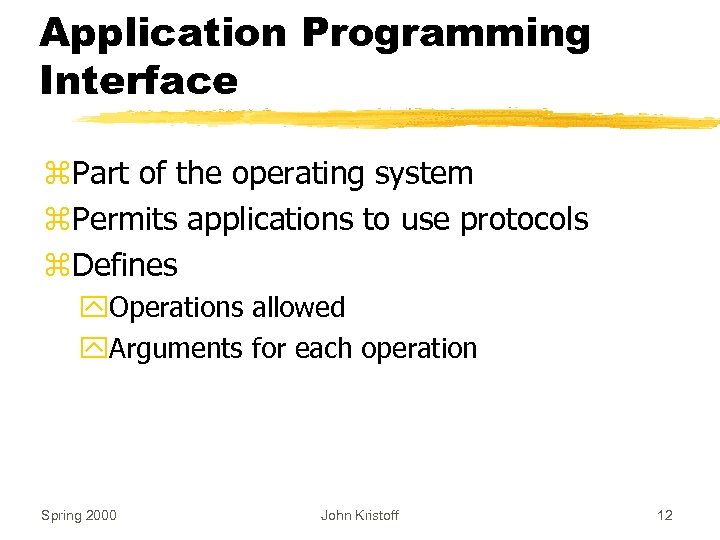 Application Programming Interface

Part of the operating system
Permits applications to use protocols
Defines
Operations allowed
Arguments for each operation

Spring 2000
John Kristoff
12